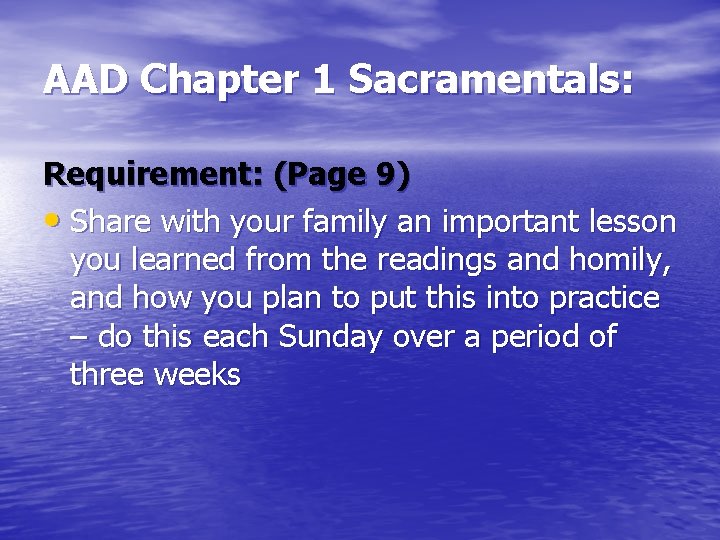 AAD Chapter 1 Sacramentals:

Requirement: (Page 9)

• Share with your family an important lesson you learned from the readings and homily, and how you plan to put this into practice – do this each Sunday over a period of three weeks